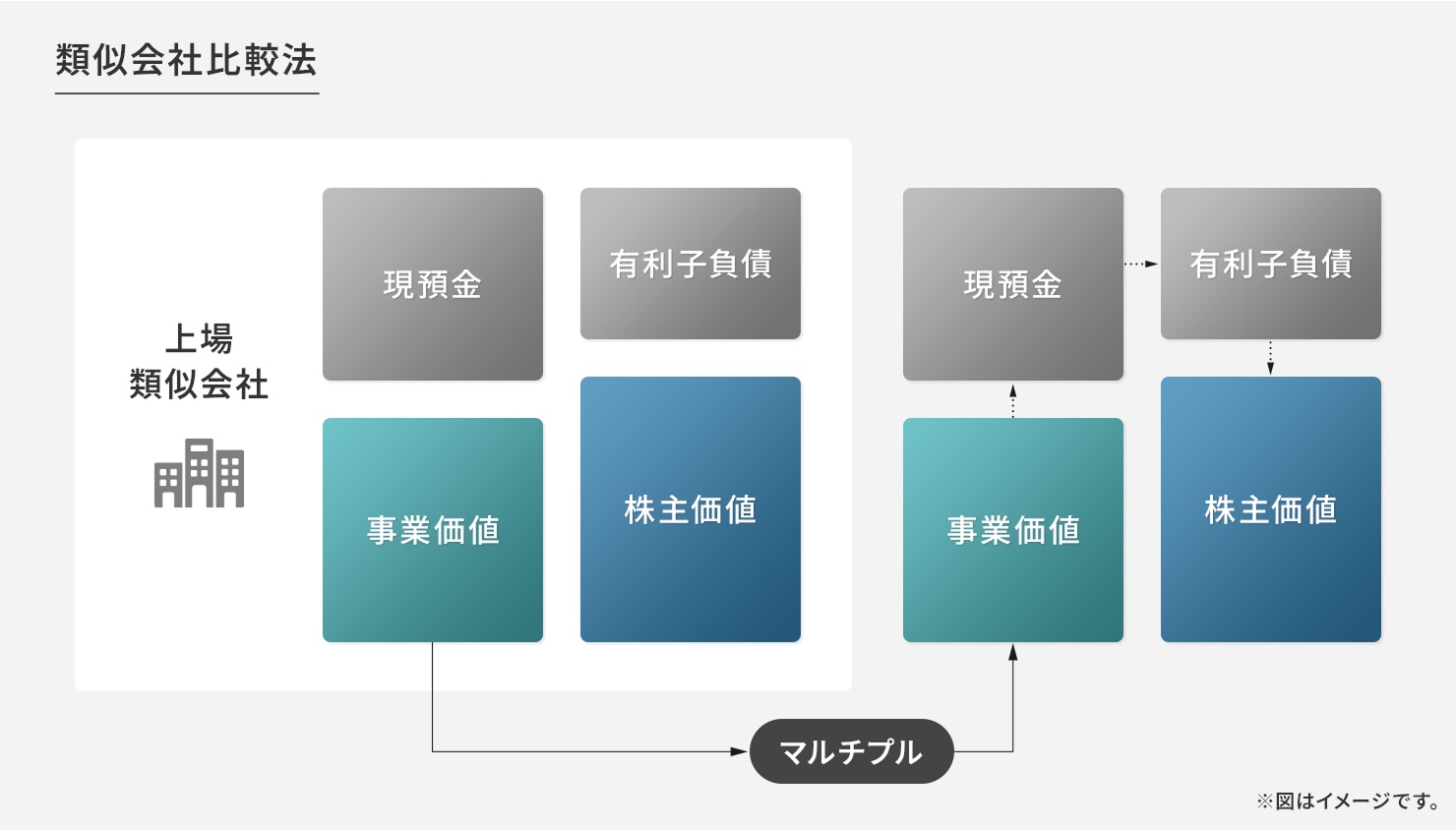 類似会社比較法

上場
類似会社

現預金

有利子負債

事業価値

株主価値

現預金

有利子負債

事業価値

株主価値

マルチプル

※図はイメージです。